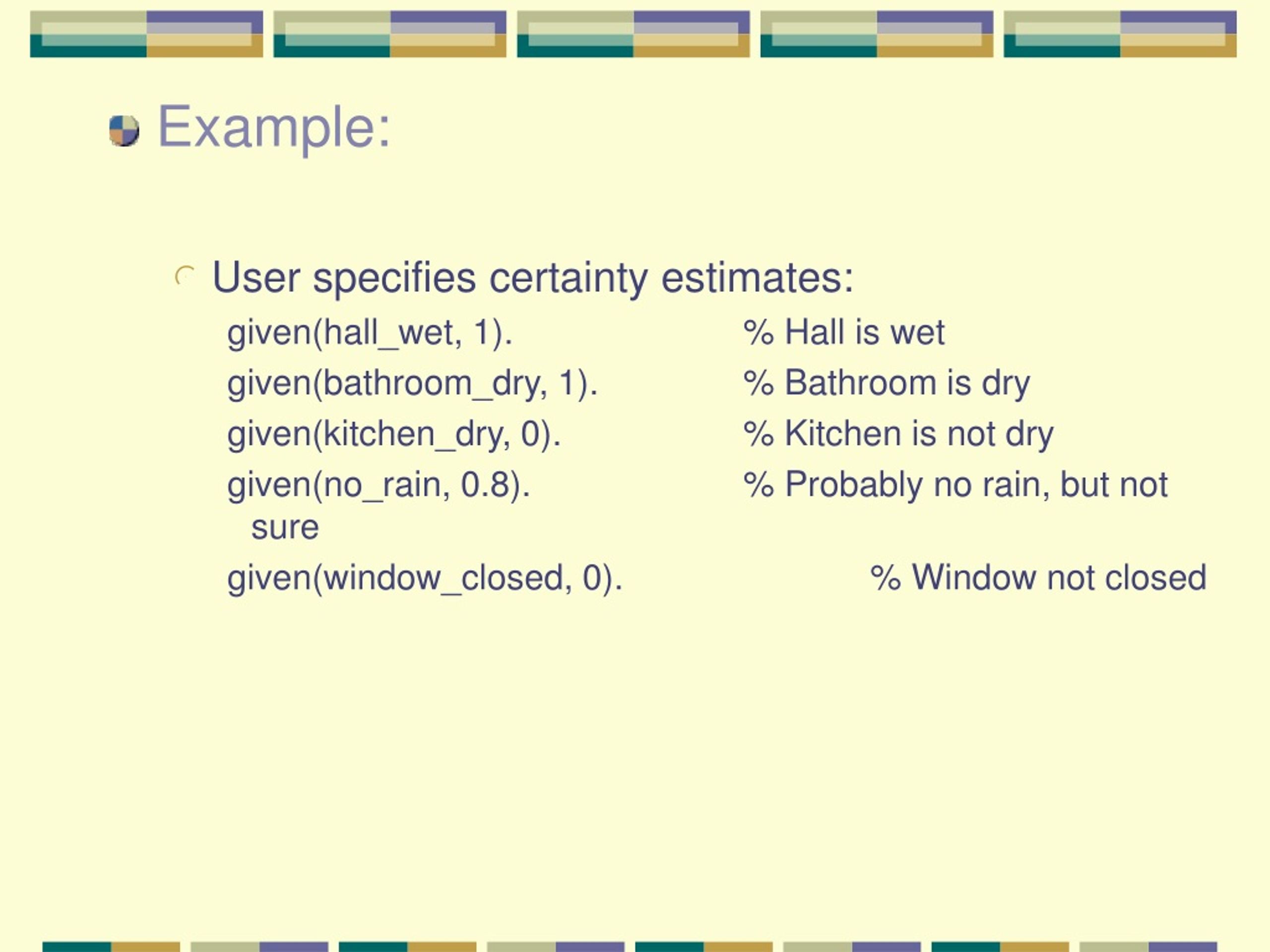 Example:

User specifies certainty estimates:

given(hall_wet, 1). % Hall is wet
given(bathroom_dry, 1). % Bathroom is dry
given(kitchen_dry, 0). % Kitchen is not dry
given(no_rain, 0.8). % Probably no rain, but not sure
given(window_closed, 0). % Window not closed